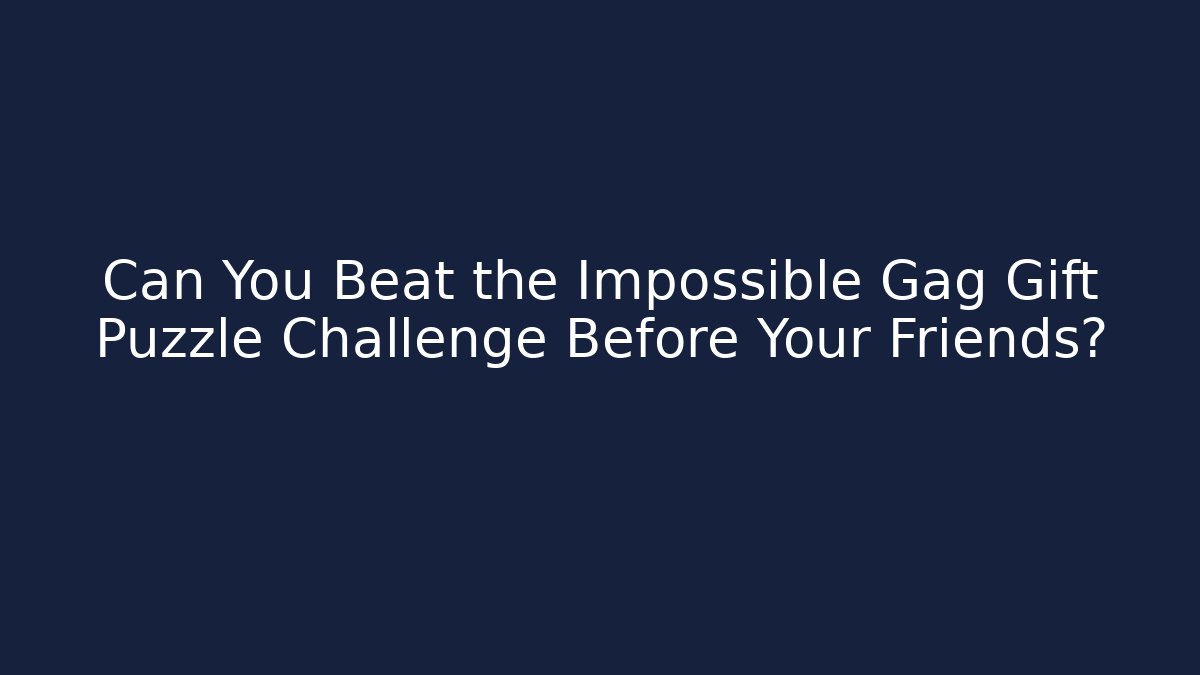 Can You Beat the Impossible Gag Gift Puzzle Challenge Before Your Friends?